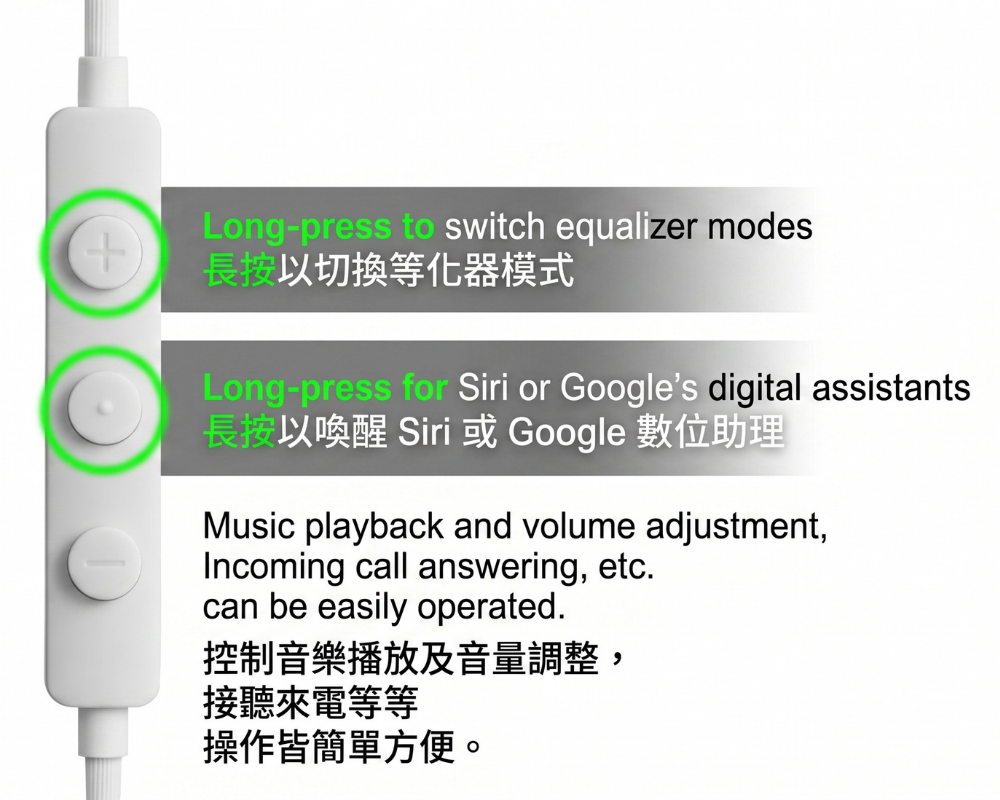 Long-press to switch equalizer modes
長按以切換等化器模式

Long-press for Siri or Google's digital assistants
長按以喚醒 Siri 或 Google 數位助理

Music playback and volume adjustment,
Incoming call answering, etc.
can be easily operated.

控制音樂播放及音量調整，
接聽來電等等
操作皆簡單方便。